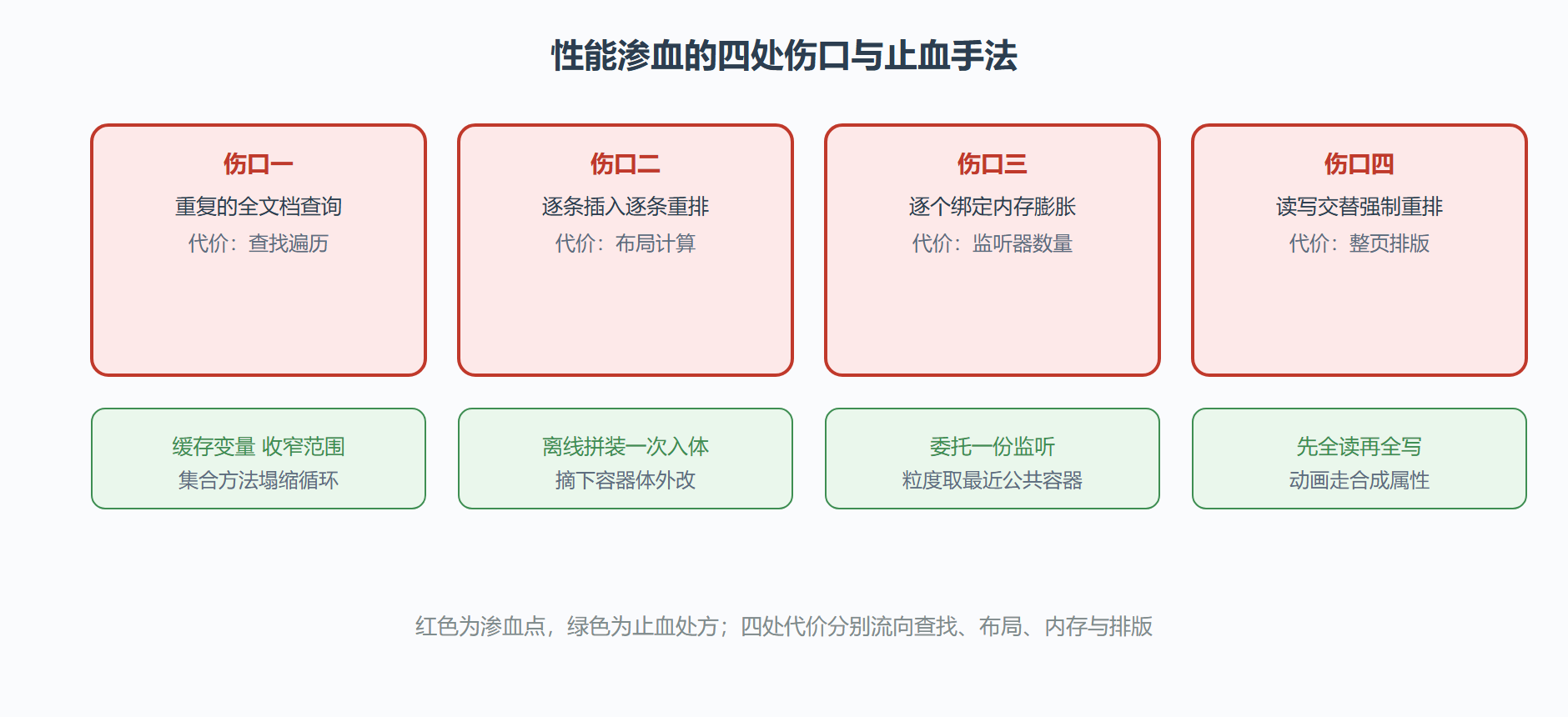 性能渗血的四处伤口与止血手法

伤口一
重复的全文档查询
代价：查找遍历

伤口二
逐条插入逐条重排
代价：布局计算

伤口三
逐个绑定内存膨胀
代价：监听器数量

伤口四
读写交替强制重排
代价：整页排版

缓存变量 收窄范围
集合方法塌缩循环

离线拼装一次入体
摘下容器体外改

委托一份监听
粒度取最近公共容器

先全读再全写
动画走合成属性

红色为渗血点，绿色为止血处方；四处代价分别流向查找、布局、内存与排版